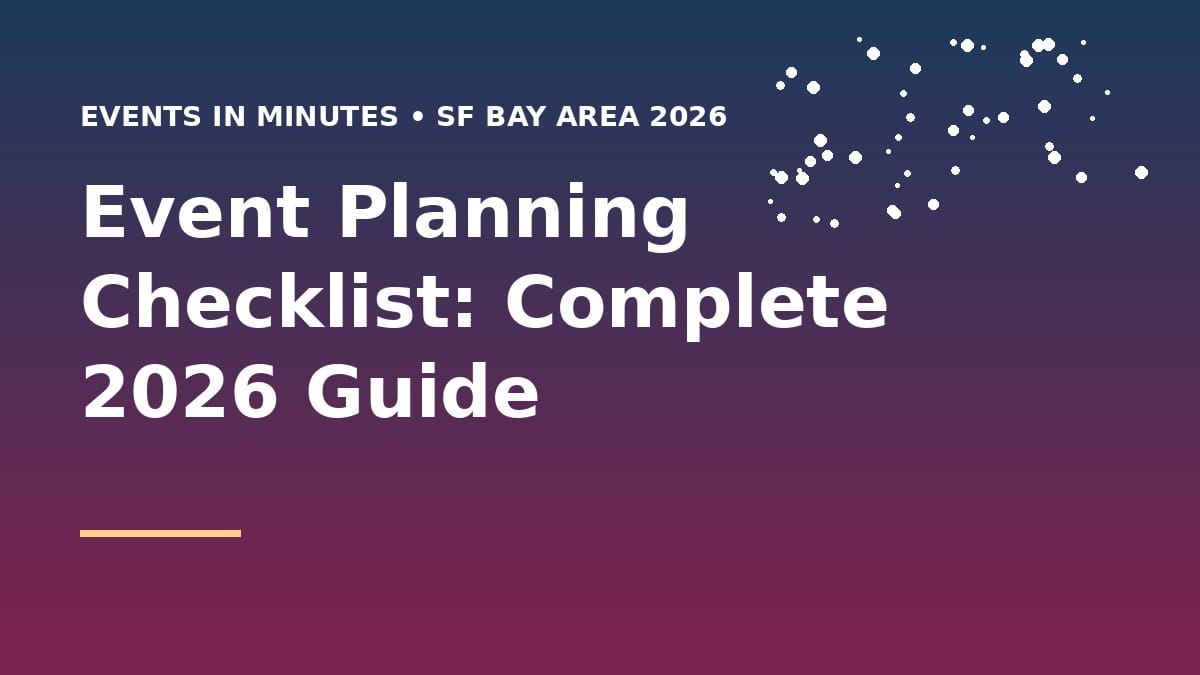 EVENTS IN MINUTES • SF BAY AREA 2026

Event Planning Checklist: Complete 2026 Guide